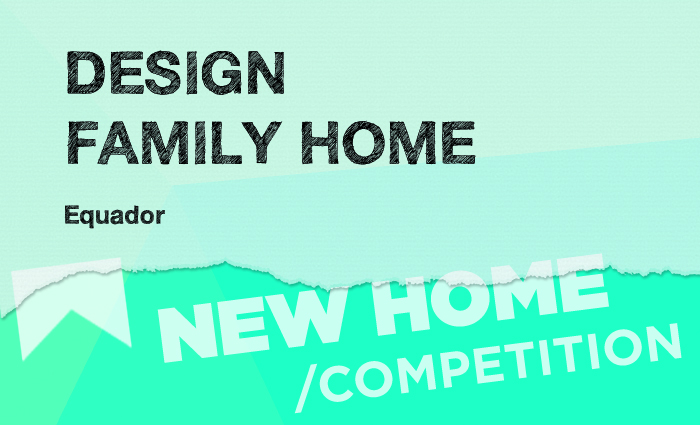 DESIGN
FAMILY HOME

Equador

NEW HOME
/COMPETITION